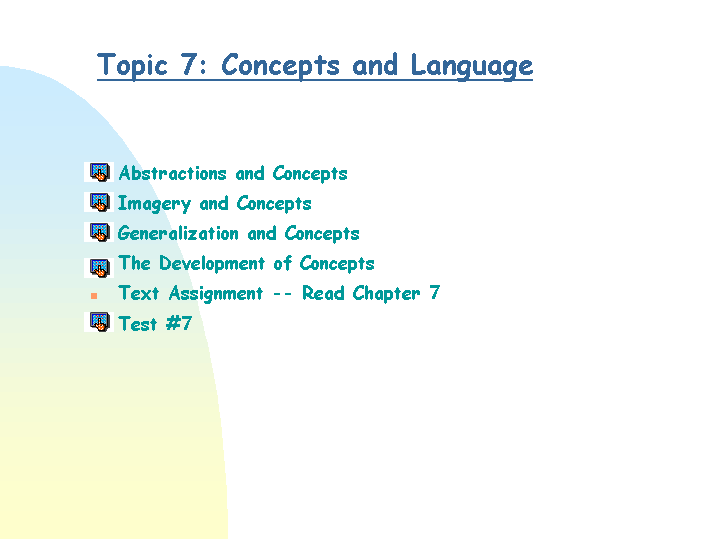 Topic 7: Concepts and Language

Abstractions and Concepts
Imagery and Concepts
Generalization and Concepts
The Development of Concepts
Text Assignment -- Read Chapter 7
Test #7